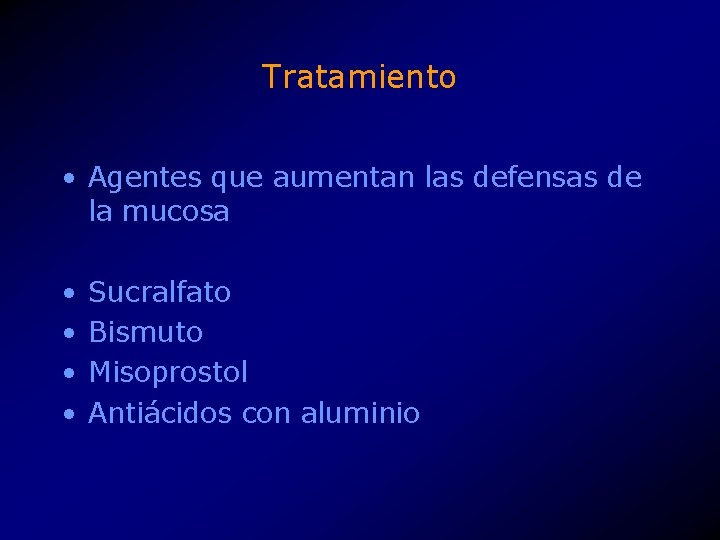 Tratamiento

• Agentes que aumentan las defensas de la mucosa

• Sucralfato
• Bismuto
• Misoprostol
• Antiácidos con aluminio